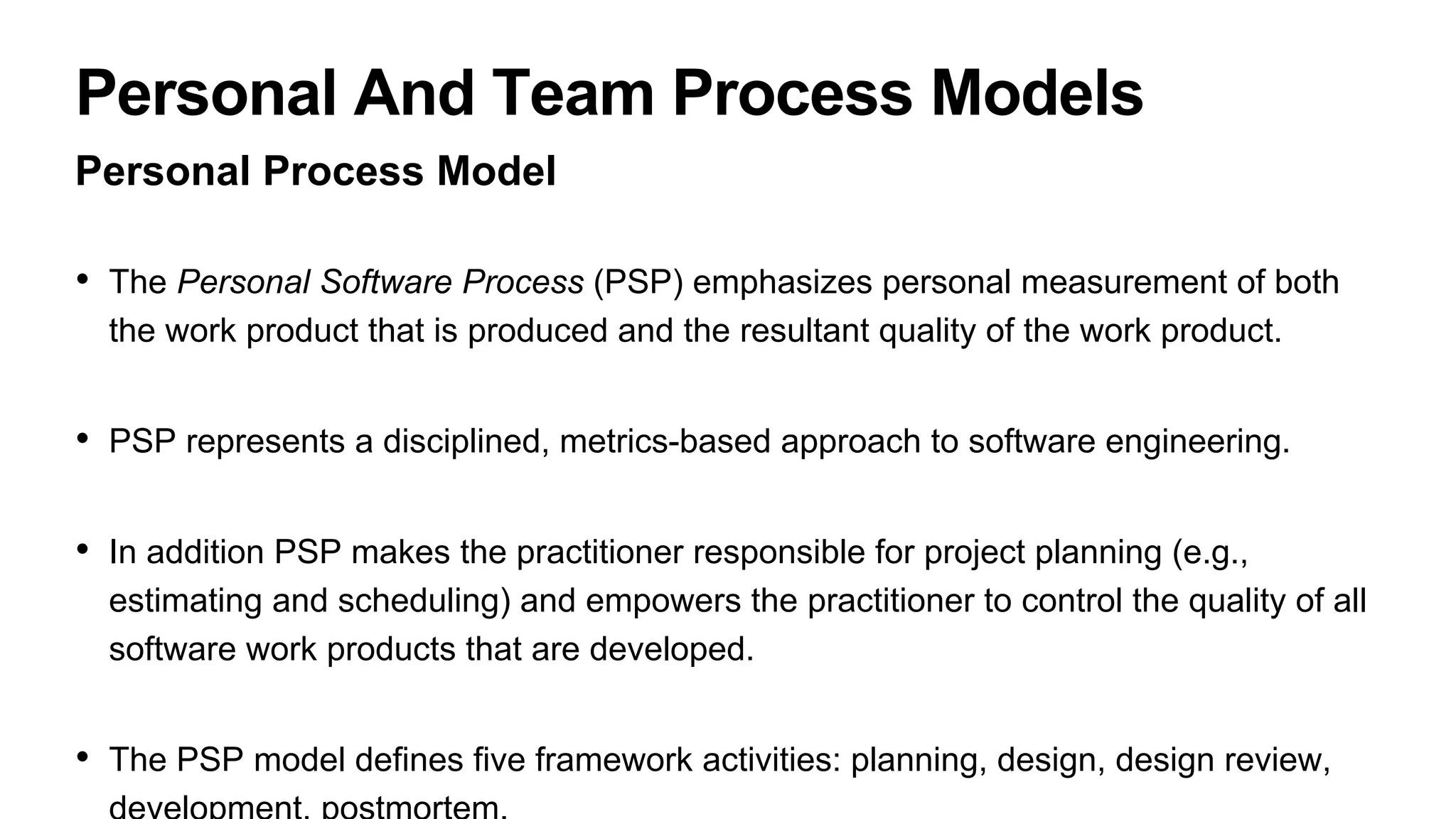 Personal And Team Process Models

Personal Process Model

• The Personal Software Process (PSP) emphasizes personal measurement of both the work product that is produced and the resultant quality of the work product.

• PSP represents a disciplined, metrics-based approach to software engineering.

• In addition PSP makes the practitioner responsible for project planning (e.g., estimating and scheduling) and empowers the practitioner to control the quality of all software work products that are developed.

• The PSP model defines five framework activities: planning, design, design review, development, postmortem.